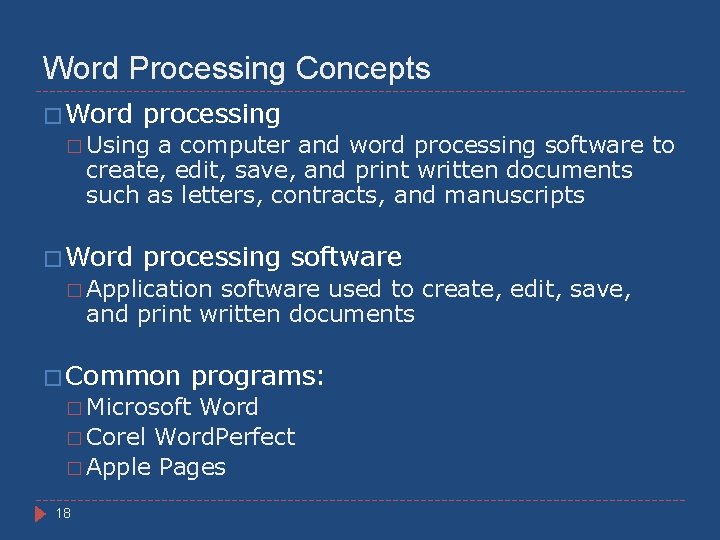 Word Processing Concepts

□ Word processing
□ Using a computer and word processing software to create, edit, save, and print written documents such as letters, contracts, and manuscripts

□ Word processing software
□ Application software used to create, edit, save, and print written documents

□ Common programs:
□ Microsoft Word
□ Corel WordPerfect
□ Apple Pages

18